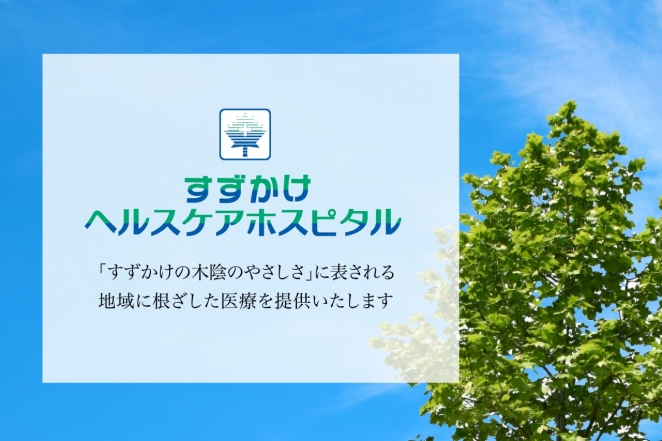 すずかけ
ヘルスケアホスピタル

「すずかけの木陰のやさしさ」に表される
地域に根ざした医療を提供いたします